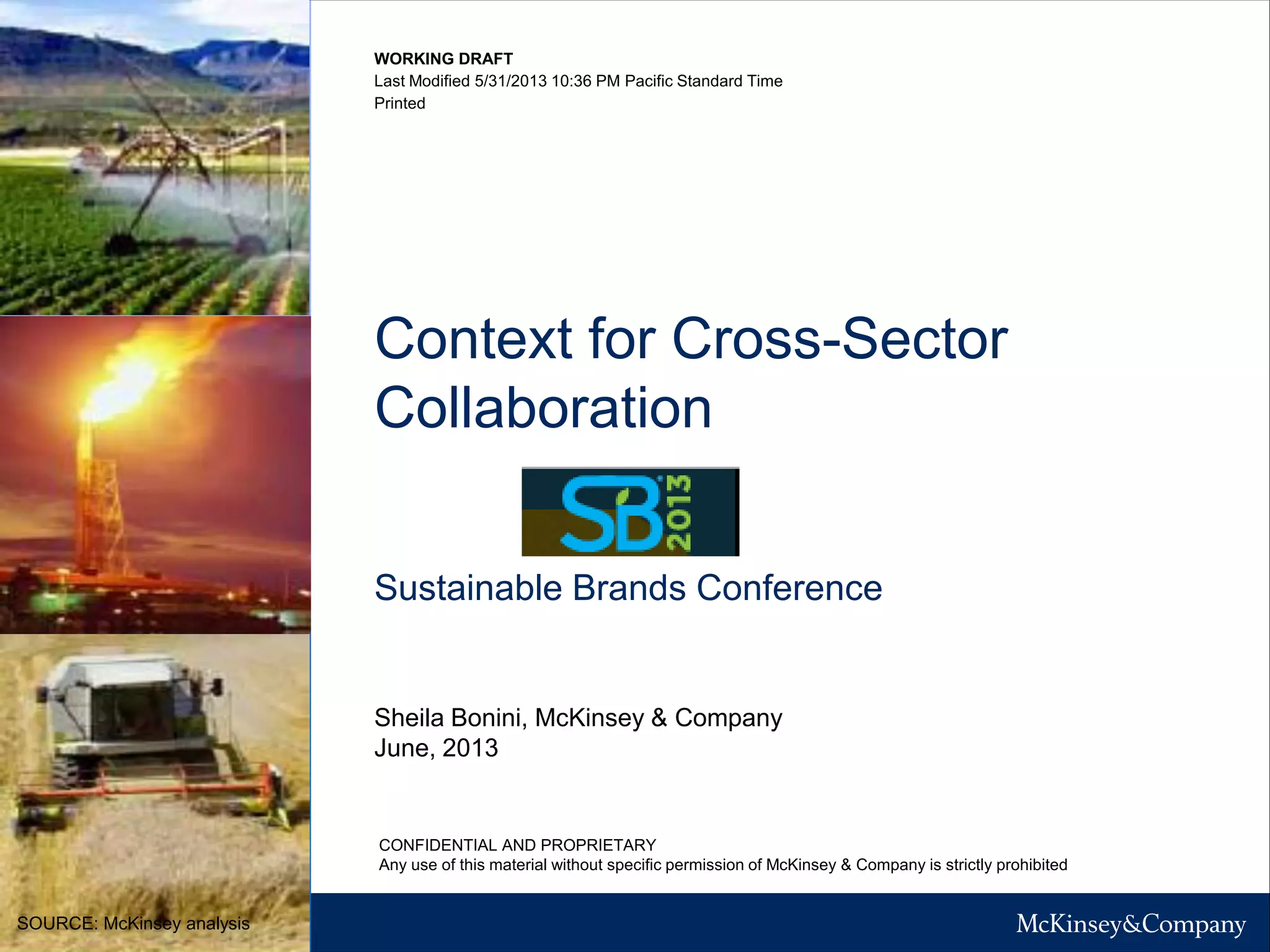 WORKING DRAFT
Last Modified 5/31/2013 10:36 PM Pacific Standard Time
Printed

Context for Cross-Sector Collaboration

SB 2013

Sustainable Brands Conference

Sheila Bonini, McKinsey & Company
June, 2013

CONFIDENTIAL AND PROPRIETARY
Any use of this material without specific permission of McKinsey & Company is strictly prohibited

SOURCE: McKinsey analysis

McKinsey&Company